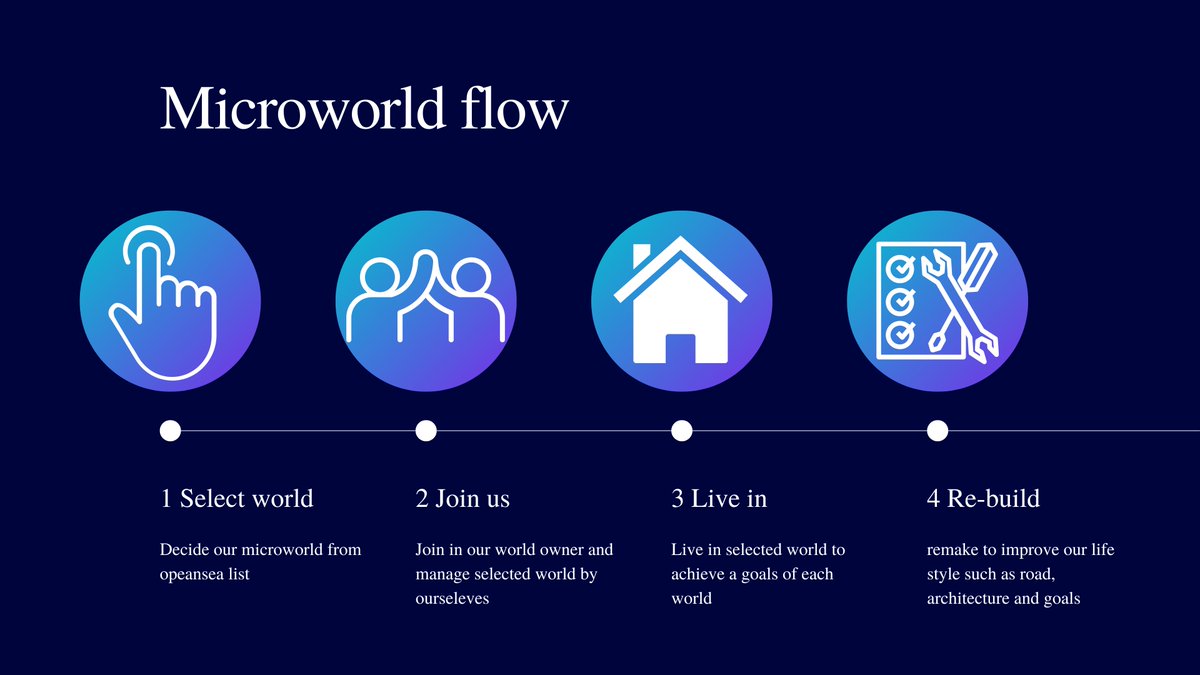 Microworld flow

1 Select world

Decide our microworld from opeansea list

2 Join us

Join in our world owner and manage selected world by ourseleves

3 Live in

Live in selected world to achieve a goals of each world

4 Re-build

remake to improve our life style such as road, architecture and goals